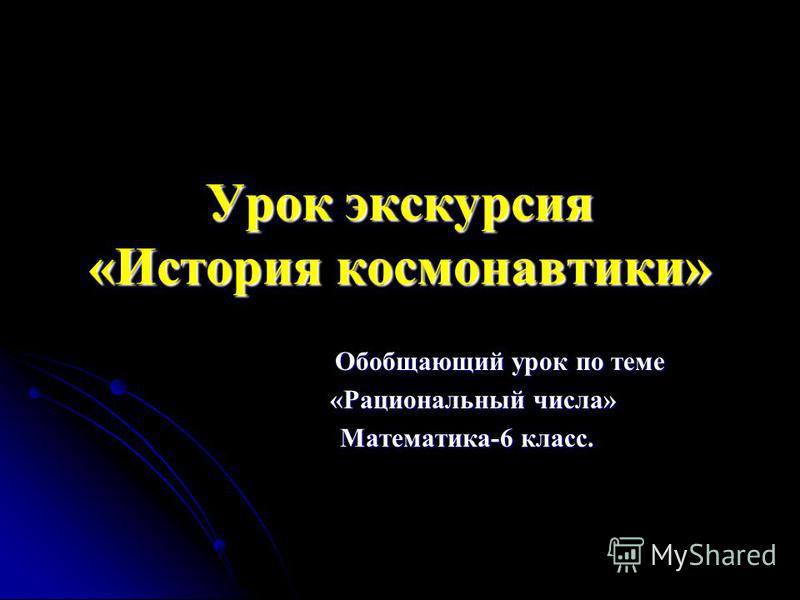 Урок экскурсия «История космонавтики»

Обобщающий урок по теме «Рациональный числа» Математика-6 класс.

MyShared